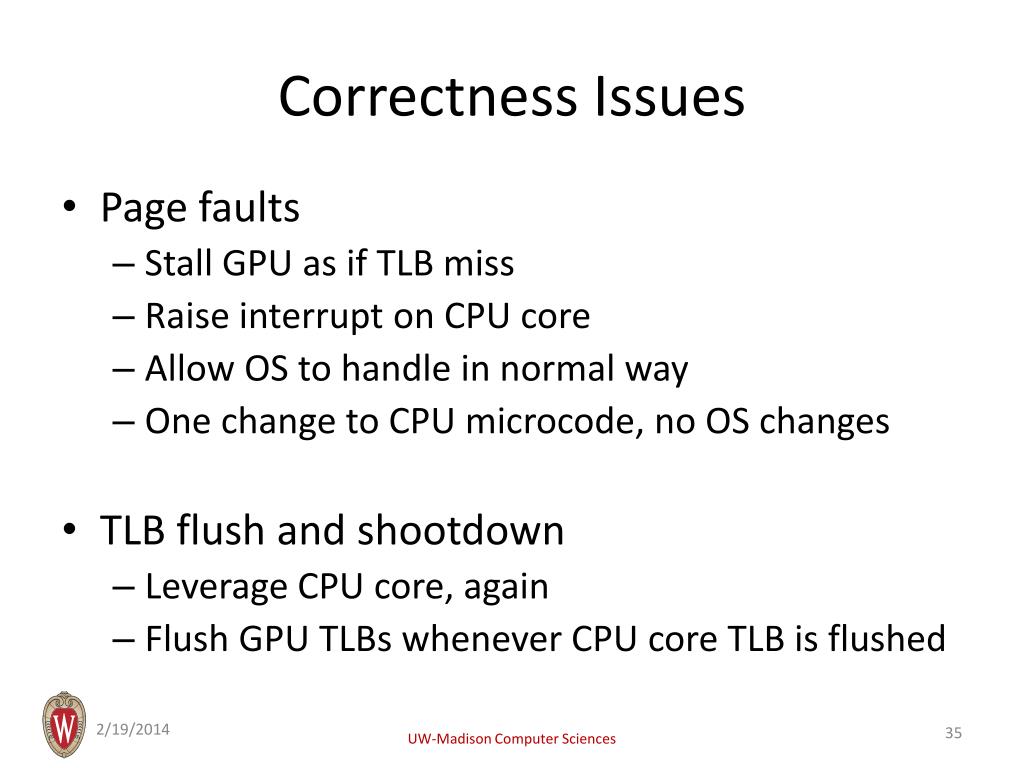 Correctness Issues

• Page faults
– Stall GPU as if TLB miss
– Raise interrupt on CPU core
– Allow OS to handle in normal way
– One change to CPU microcode, no OS changes

• TLB flush and shootdown
– Leverage CPU core, again
– Flush GPU TLBs whenever CPU core TLB is flushed

W

2/19/2014

UW-Madison Computer Sciences

35